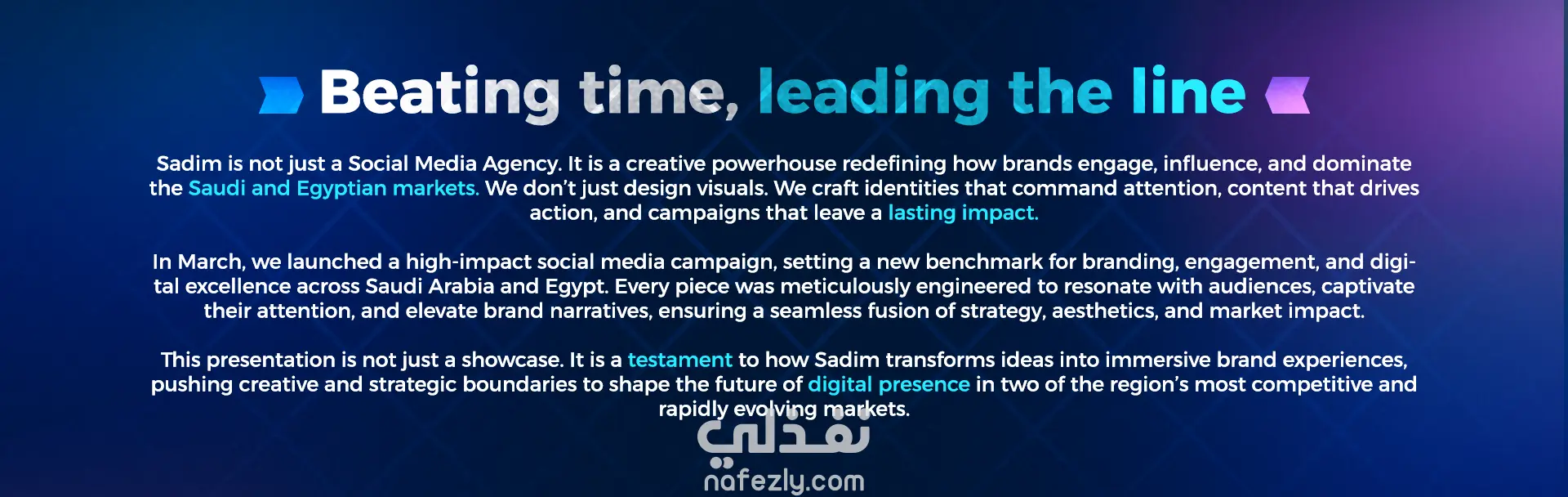 Beating time, leading the line

Sadim is not just a Social Media Agency. It is a creative powerhouse redefining how brands engage, influence, and dominate the Saudi and Egyptian markets. We don't just design visuals. We craft identities that command attention, content that drives action, and campaigns that leave a lasting impact.

In March, we launched a high-impact social media campaign, setting a new benchmark for branding, engagement, and digital excellence across Saudi Arabia and Egypt. Every piece was meticulously engineered to resonate with audiences, captivate their attention, and elevate brand narratives, ensuring a seamless fusion of strategy, aesthetics, and market impact.

This presentation is not just a showcase. It is a testament to how Sadim transforms ideas into immersive brand experiences, pushing creative and strategic boundaries to shape the future of digital presence in two of the region's most competitive and rapidly evolving markets.

نفذلي
nafezly.com